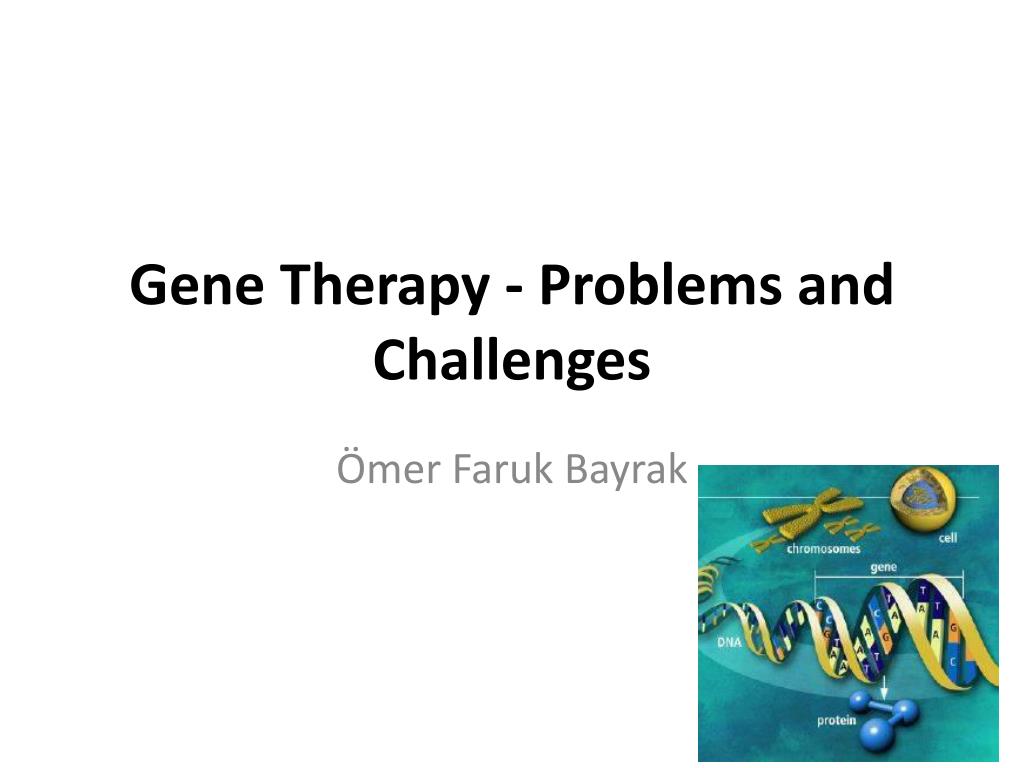 Gene Therapy - Problems and Challenges

Ömer Faruk Bayrak

chromosomes
cell
gene
DNA
protein